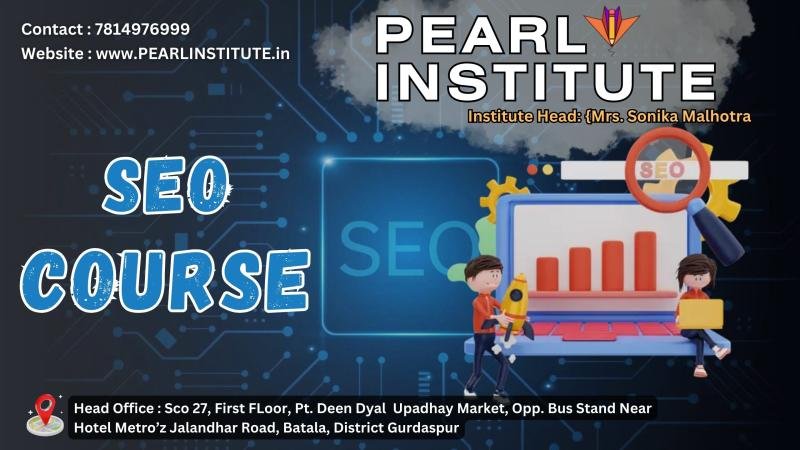 Contact : 7814976999
Website : www.PEARLINSTITUTE.in

PEARL INSTITUTE
Institute Head: {Mrs. Sonika Malhotra

SEO COURSE

SEO

SEO

Head Office : Sco 27, First FLoor, Pt. Deen Dyal Upadhay Market, Opp. Bus Stand Near Hotel Metro'z Jalandhar Road, Batala, District Gurdaspur